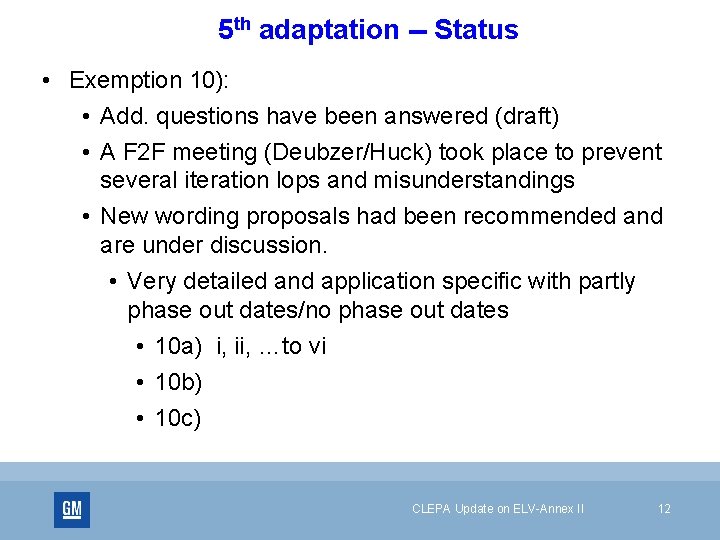 5$^{th}$ adaptation – Status

• Exemption 10):

• Add. questions have been answered (draft)

• A F2F meeting (Deubzer/Huck) took place to prevent several iteration lops and misunderstandings

• New wording proposals had been recommended and are under discussion.

• Very detailed and application specific with partly phase out dates/no phase out dates

• 10a) i, ii, …to vi

• 10b)

• 10c)

GM

CLEPA Update on ELV-Annex II

12